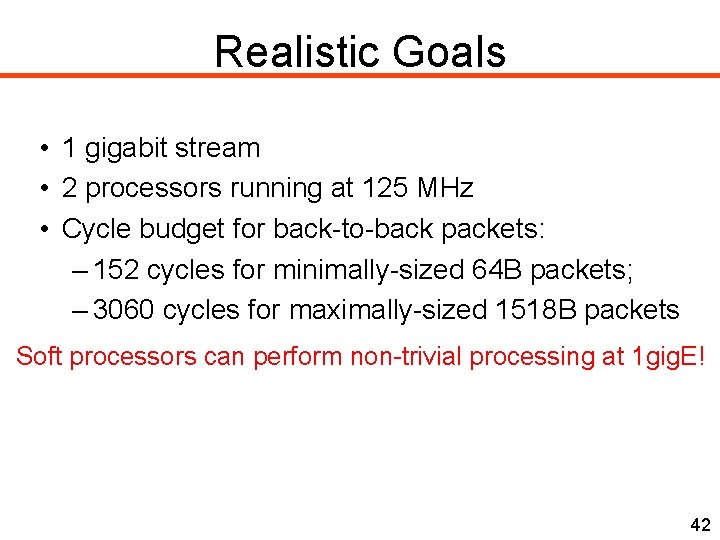 Realistic Goals

• 1 gigabit stream
• 2 processors running at 125 MHz
• Cycle budget for back-to-back packets:
– 152 cycles for minimally-sized 64B packets;
– 3060 cycles for maximally-sized 1518B packets

Soft processors can perform non-trivial processing at 1gigE!

42